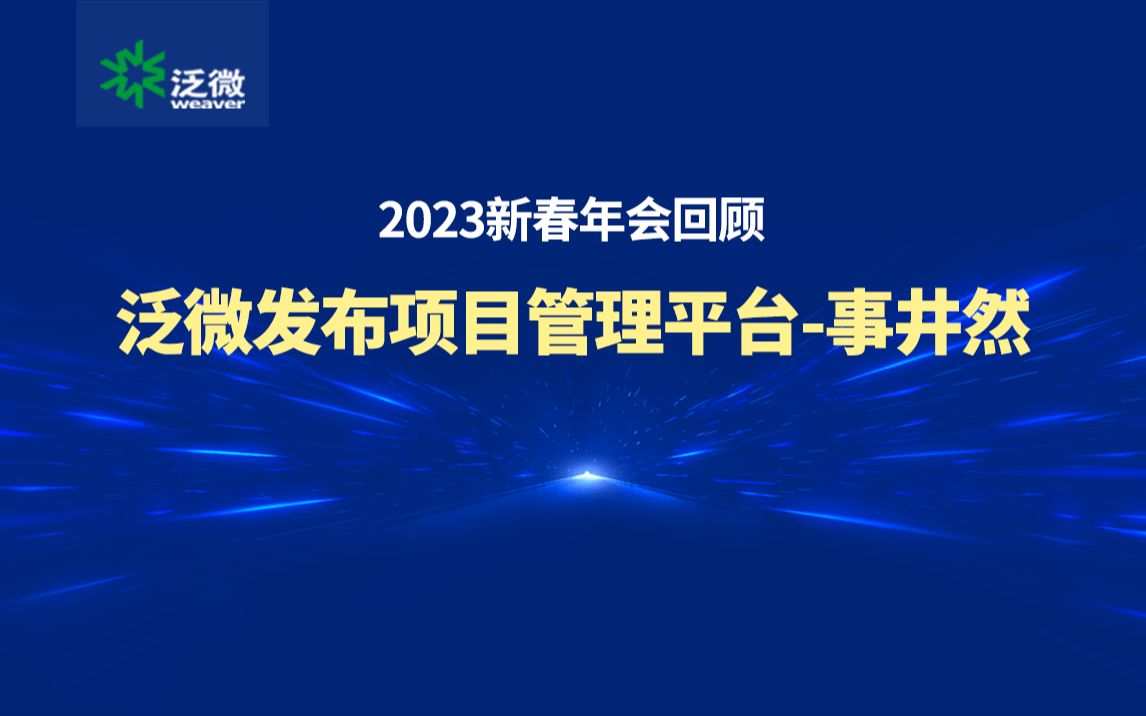 泛微
weaver

2023新春年会回顾

泛微发布项目管理平台-事井然